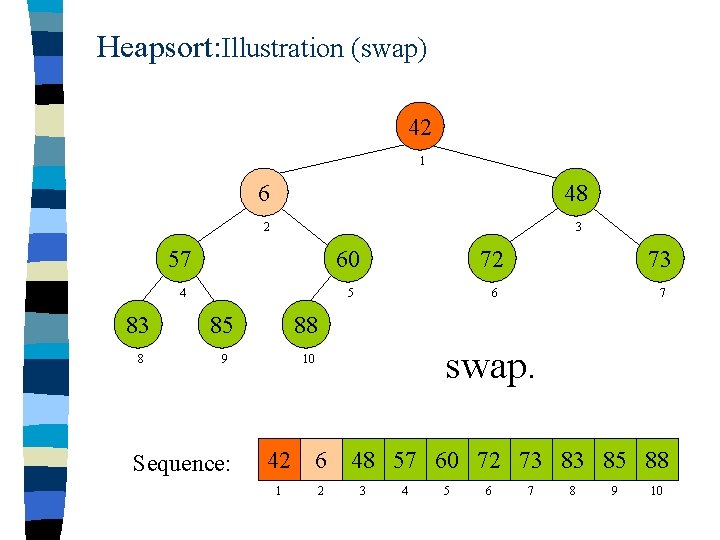 Heapsort:Illustration (swap)

42
1
6
2
48
3
57
4
60
5
72
6
73
7
83
8
85
9
88
10

swap.

Sequence:

| 42 | 6 | 48 | 57 | 60 | 72 | 73 | 83 | 85 | 88 |
|---|---|---|---|---|---|---|---|---|---|
| 1 | 2 | 3 | 4 | 5 | 6 | 7 | 8 | 9 | 10 |